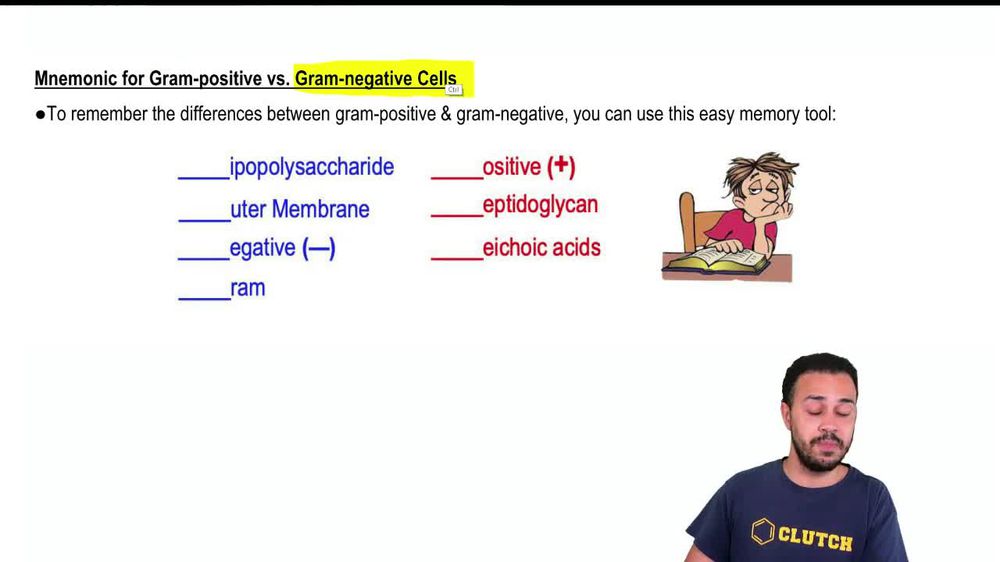 Mnemonic for Gram-positive vs. Gram-negative Cells

●To remember the differences between gram-positive & gram-negative, you can use this easy memory tool:

_____ipopolysaccharide
_____uter Membrane
_____egative (—)
_____ram

_____ositive (+)
_____eptidoglycan
_____eichoic acids

CLUTCH